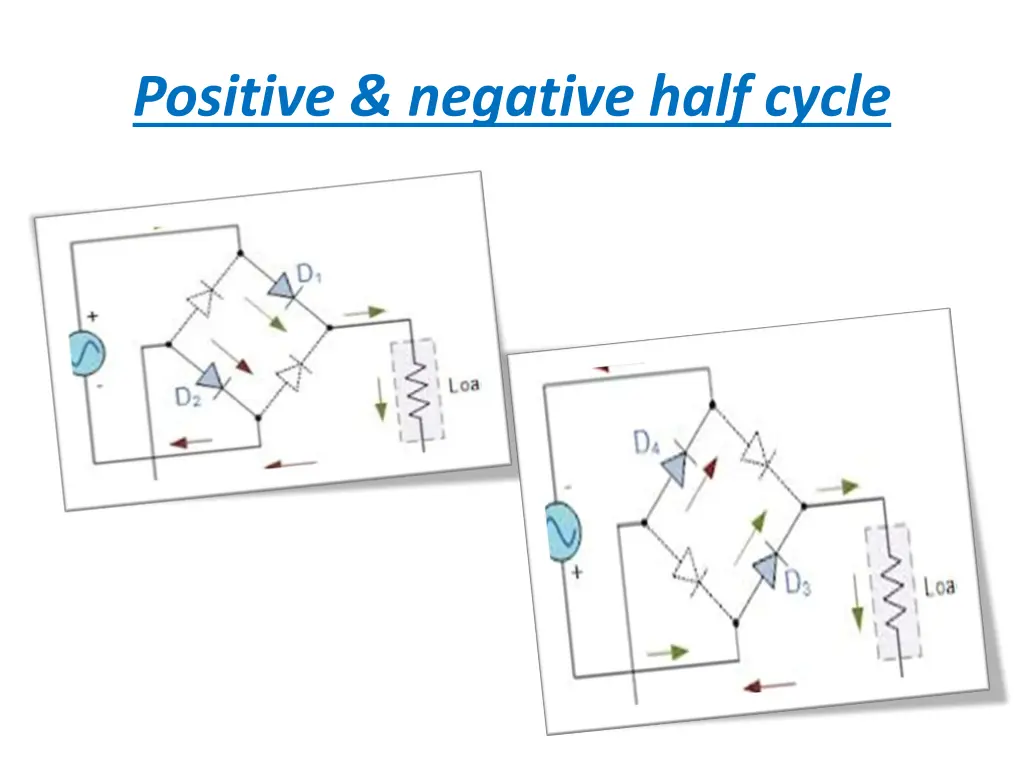 Positive & negative half cycle

+
-
$D_1$
$D_2$
Loa

-
+
$D_4$
$D_3$
Loa